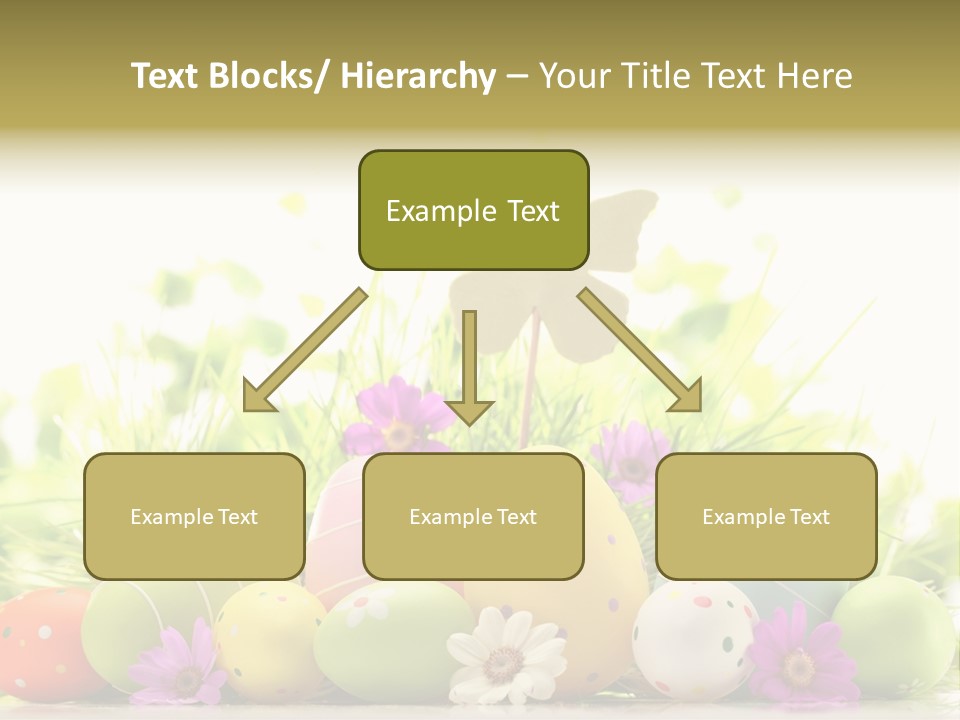 Text Blocks/ Hierarchy – Your Title Text Here

Example Text

Example Text

Example Text

Example Text